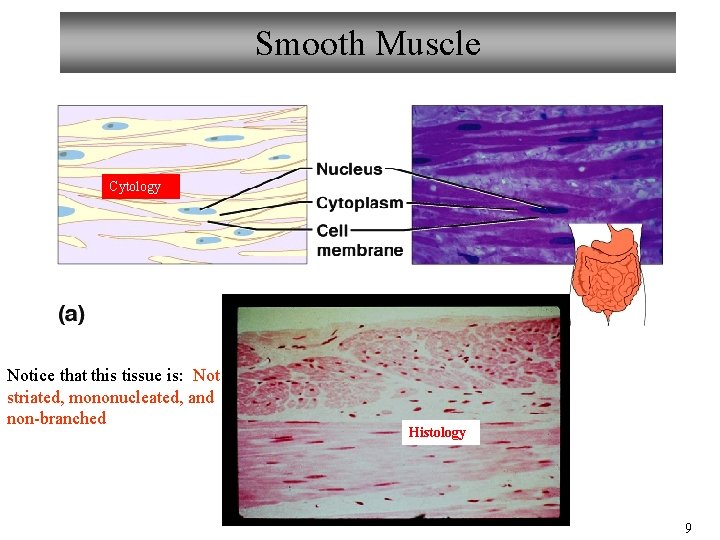 Smooth Muscle

Cytology

Nucleus
Cytoplasm
Cell membrane

(a)

Notice that this tissue is: Not striated, mononucleated, and non-branched

Histology

9